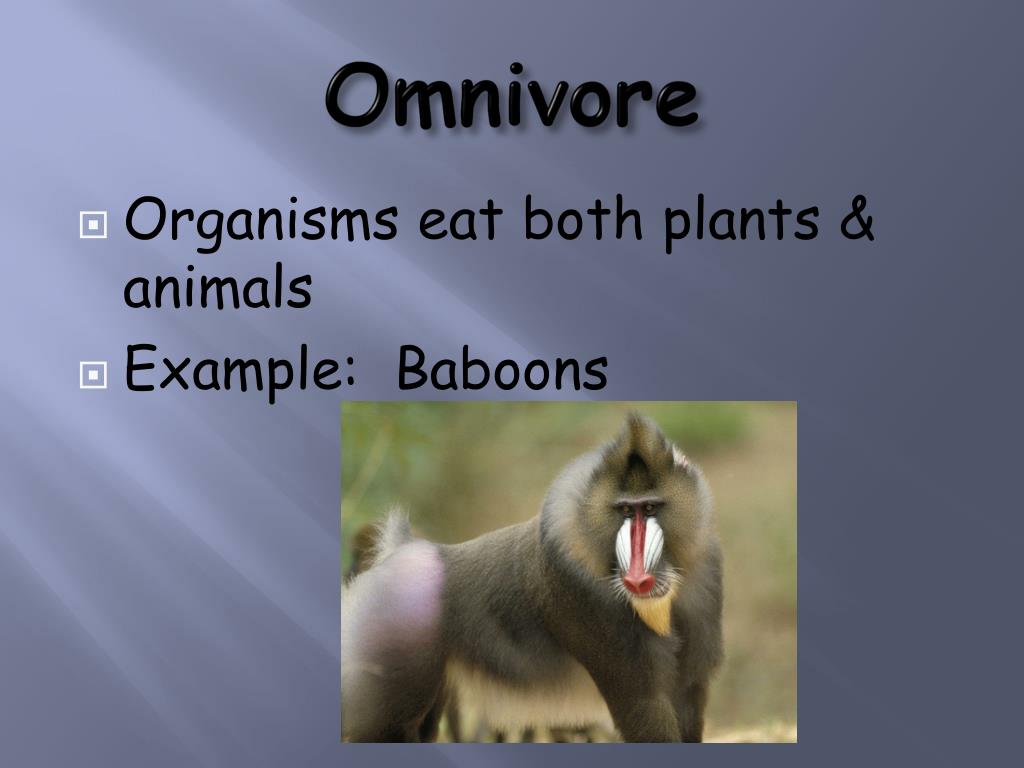 Omnivore

Organisms eat both plants & animals

Example: Baboons